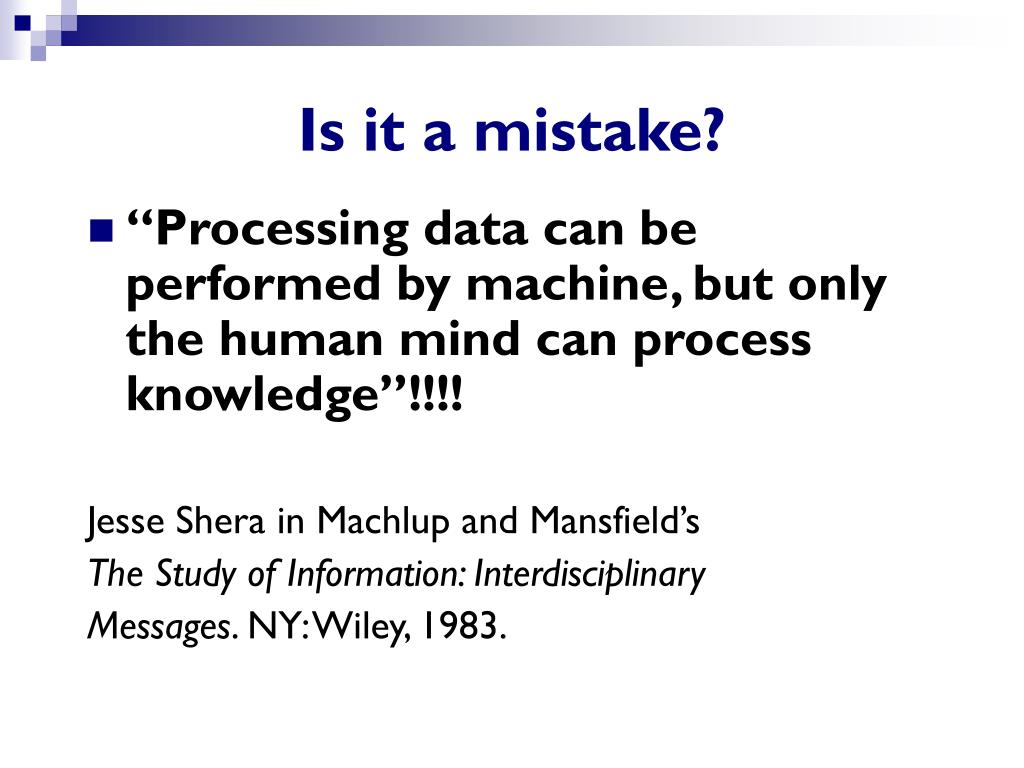 Is it a mistake?

“Processing data can be performed by machine, but only the human mind can process knowledge”!!!!

Jesse Shera in Machlup and Mansfield’s
The Study of Information: Interdisciplinary
Messages. NY: Wiley, 1983.